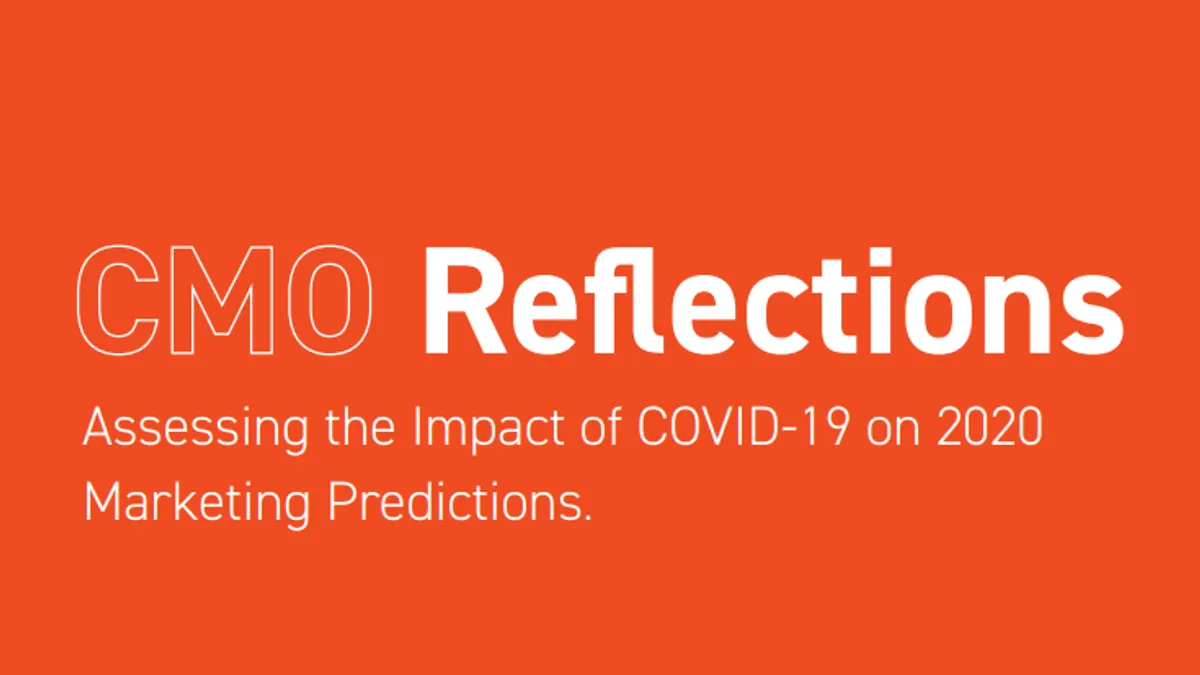 CMO Reflections

Assessing the Impact of COVID-19 on 2020 Marketing Predictions.